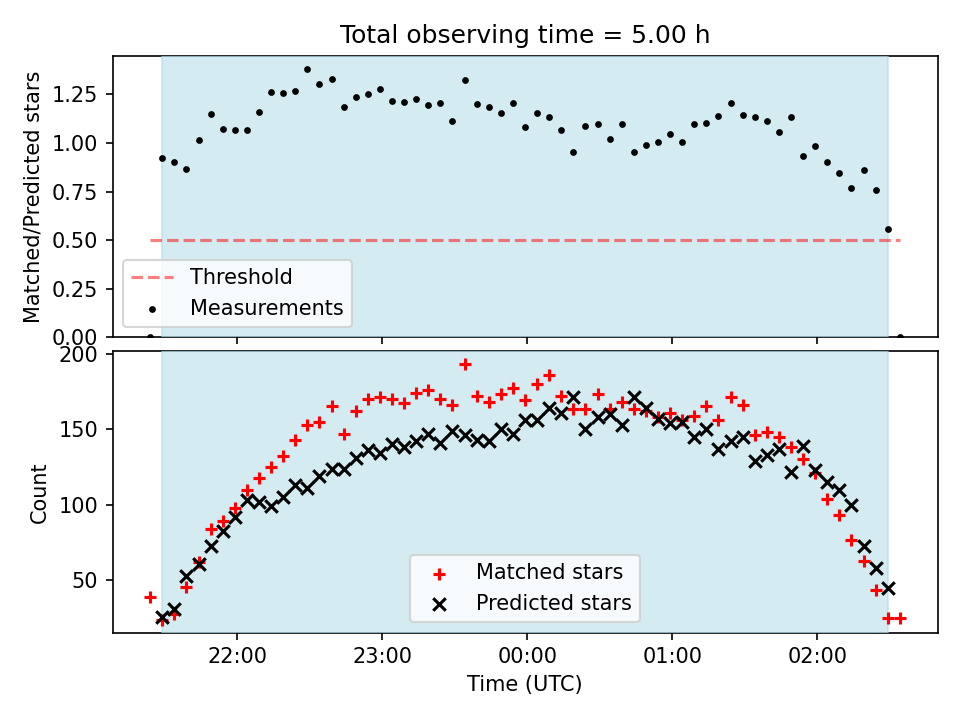 Total observing time = 5.00 h

Matched/Predicted stars

1.25
1.00
0.75
0.50
0.25
0.00

Threshold
Measurements

Count

200
150
100
50

Matched stars
Predicted stars

22:00
23:00
00:00
01:00
02:00

Time (UTC)